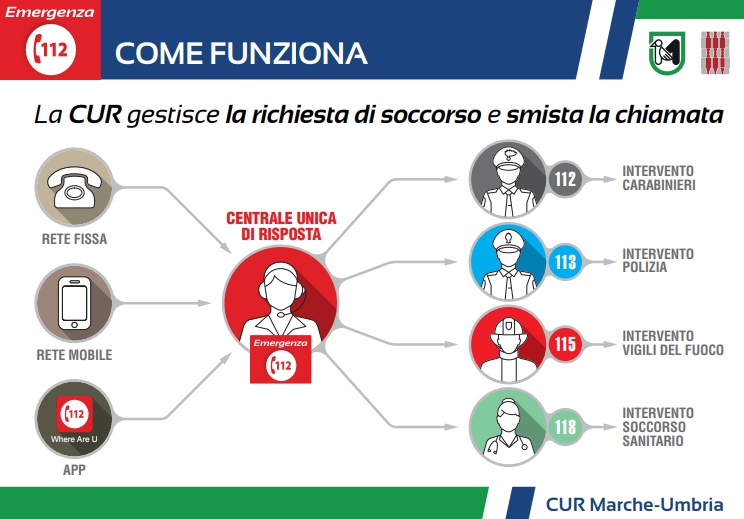 Emergenza
112
COME FUNZIONA

La CUR gestisce la richiesta di soccorso e smista la chiamata

RETE FISSA

RETE MOBILE

112
Where Are U
APP

CENTRALE UNICA DI RISPOSTA

Emergenza
112

112 INTERVENTO CARABINIERI

113 INTERVENTO POLIZIA

115 INTERVENTO VIGILI DEL FUOCO

118 INTERVENTO SOCCORSO SANITARIO

CUR Marche-Umbria